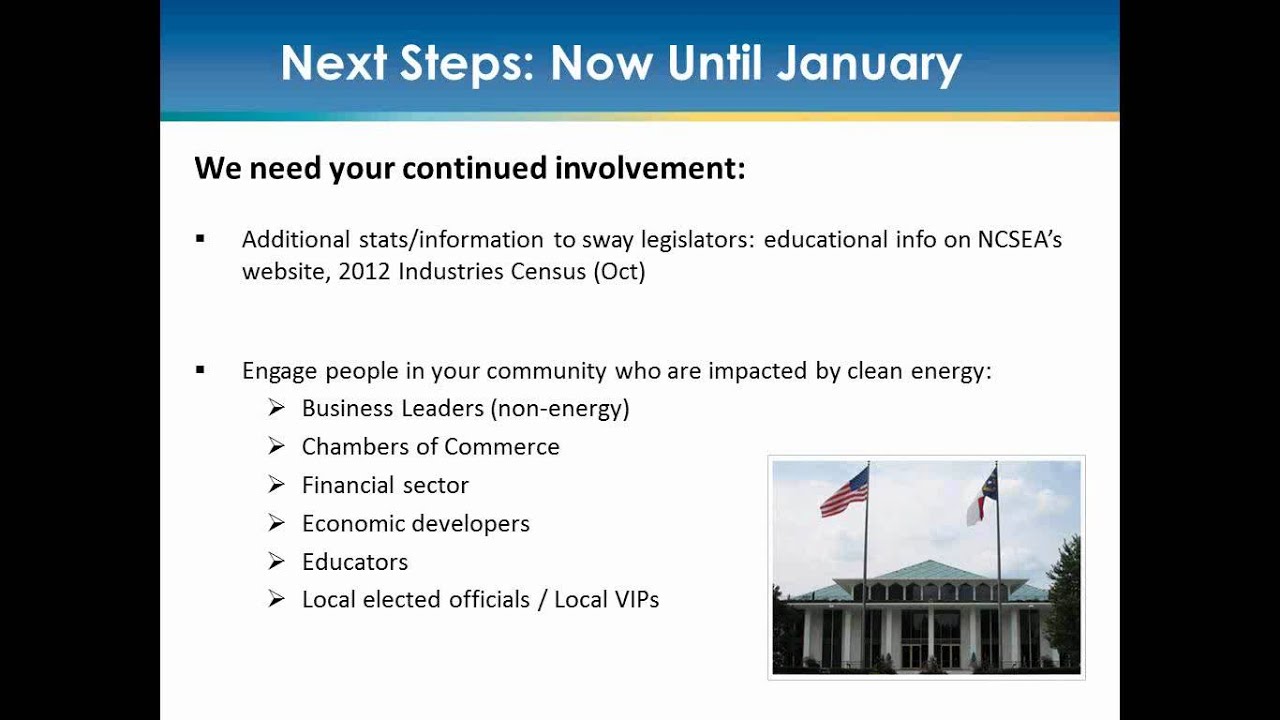 Next Steps: Now Until January

We need your continued involvement:

▪ Additional stats/information to sway legislators: educational info on NCSEA's website, 2012 Industries Census (Oct)

▪ Engage people in your community who are impacted by clean energy:
➢ Business Leaders (non-energy)
➢ Chambers of Commerce
➢ Financial sector
➢ Economic developers
➢ Educators
➢ Local elected officials / Local VIPs